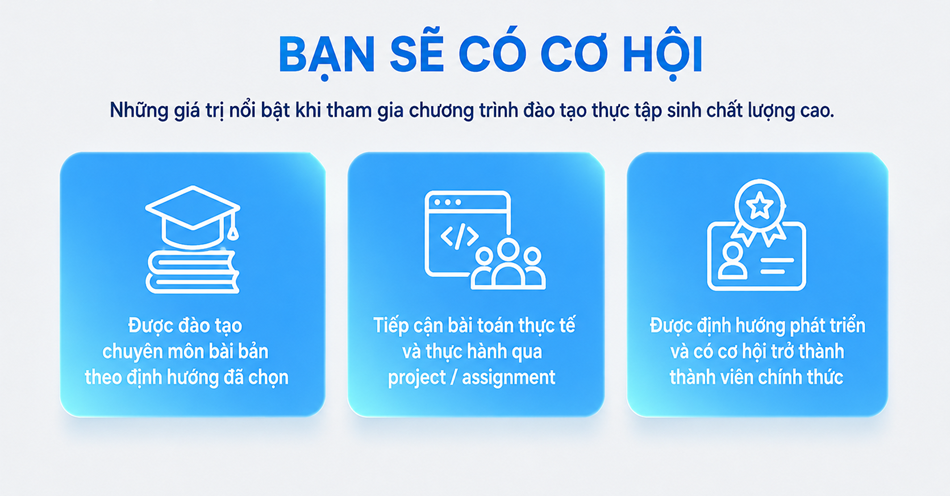 BẠN SẼ CÓ CƠ HỘI

Những giá trị nổi bật khi tham gia chương trình đào tạo thực tập sinh chất lượng cao.

</>

Được đào tạo chuyên môn bài bản theo định hướng đã chọn

Tiếp cận bài toán thực tế và thực hành qua project / assignment

Được định hướng phát triển và có cơ hội trở thành thành viên chính thức